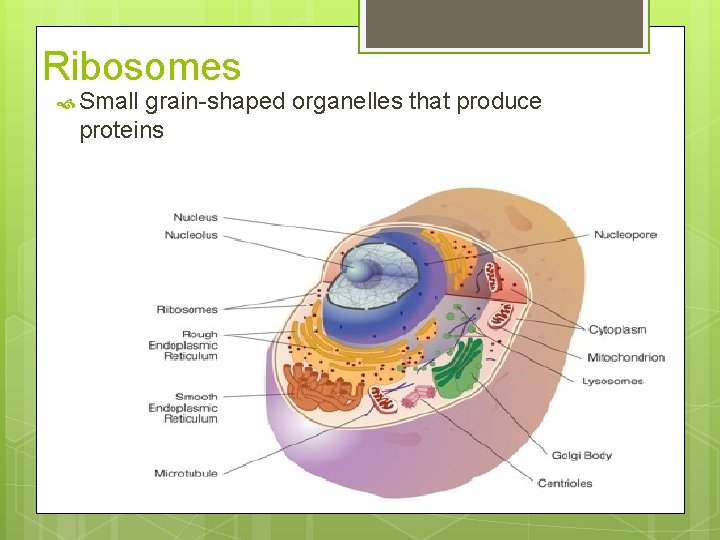 Ribosomes

Small grain-shaped organelles that produce proteins

Nucleus
Nucleolus
Ribosomes
Rough Endoplasmic Reticulum
Smooth Endoplasmic Reticulum
Microtubule
Nucleopore
Cytoplasm
Mitochondrion
Lysosomes
Golgi Body
Centrioles